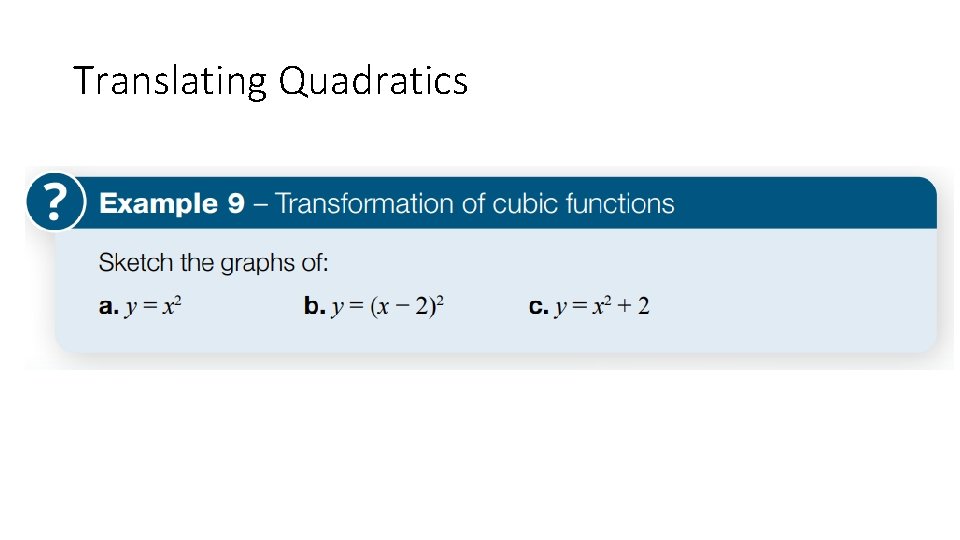 Translating Quadratics

?

Example 9 – Transformation of cubic functions

Sketch the graphs of:

a. $y = x^2$ b. $y = (x - 2)^2$ c. $y = x^2 + 2$